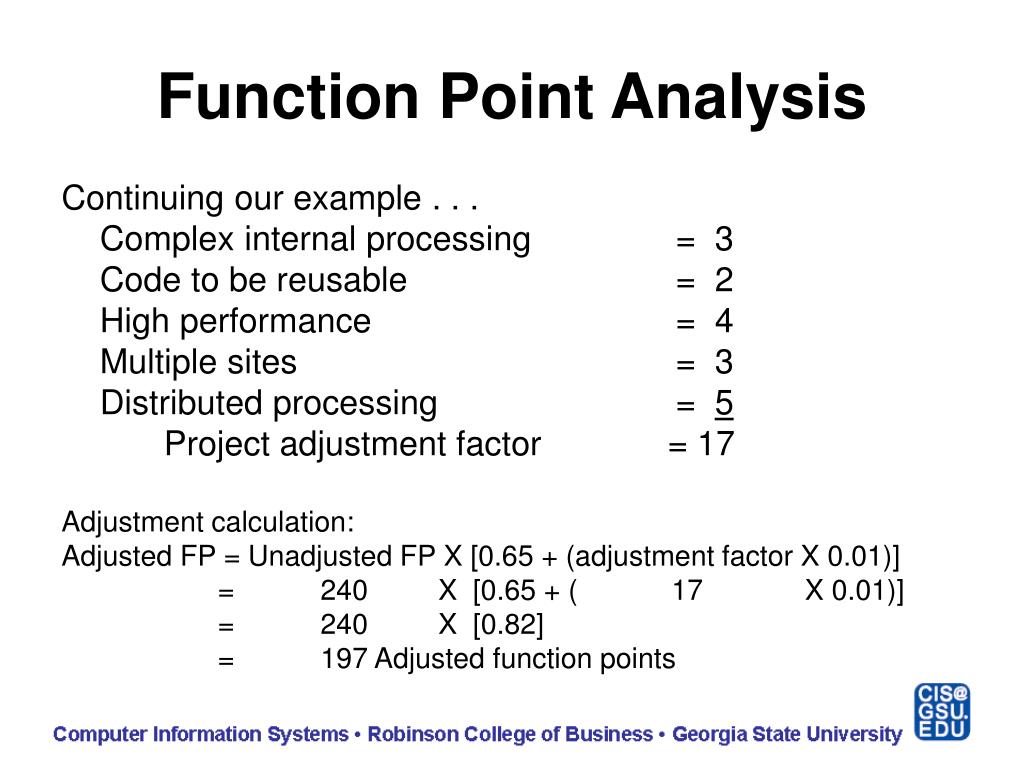 Function Point Analysis

Continuing our example . . .
Complex internal processing = 3
Code to be reusable = 2
High performance = 4
Multiple sites = 3
Distributed processing = 5
Project adjustment factor = 17

Adjustment calculation:
Adjusted FP = Unadjusted FP X [0.65 + (adjustment factor X 0.01)]
= 240 X [0.65 + ( 17 X 0.01)]
= 240 X [0.82]
= 197 Adjusted function points

Computer Information Systems • Robinson College of Business • Georgia State University

CIS@
GSU.
EDU